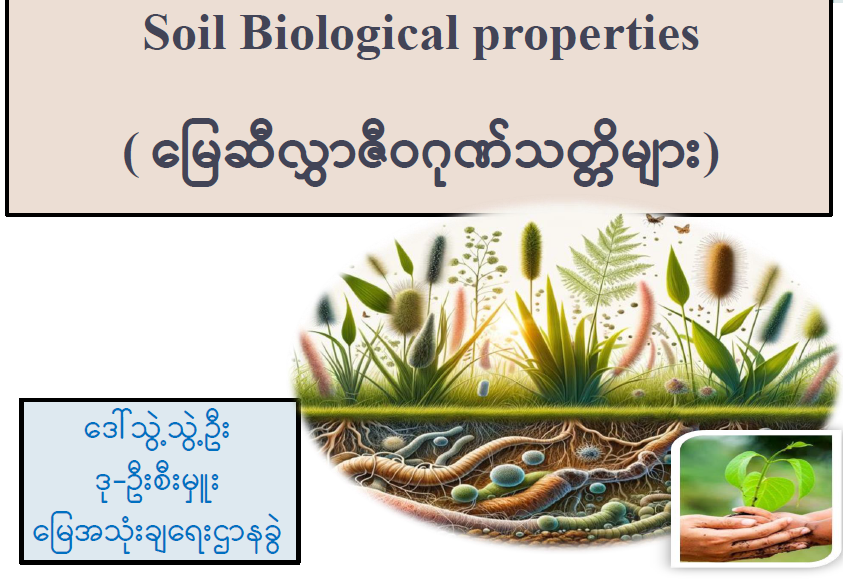 Soil Biological properties

( မြေဆီလွှာဇီဝဂုဏ်သတ္တိများ)

ဒေါ်သွဲ့သွဲ့ဦး
ဒု-ဦးစီးမှူး
မြေအသုံးချရေးဌာနခွဲ